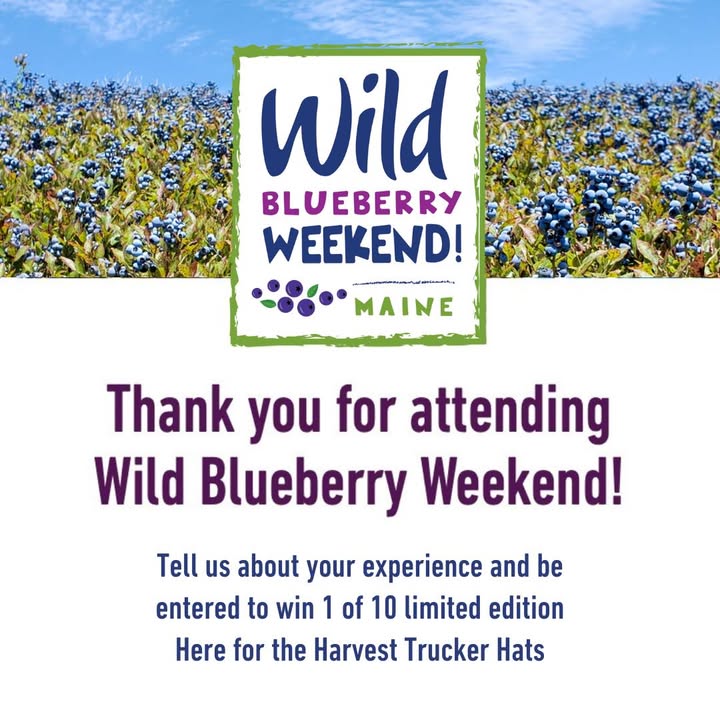 Wild
BLUEBERRY
WEEKEND!
MAINE

Thank you for attending Wild Blueberry Weekend!

Tell us about your experience and be entered to win 1 of 10 limited edition Here for the Harvest Trucker Hats